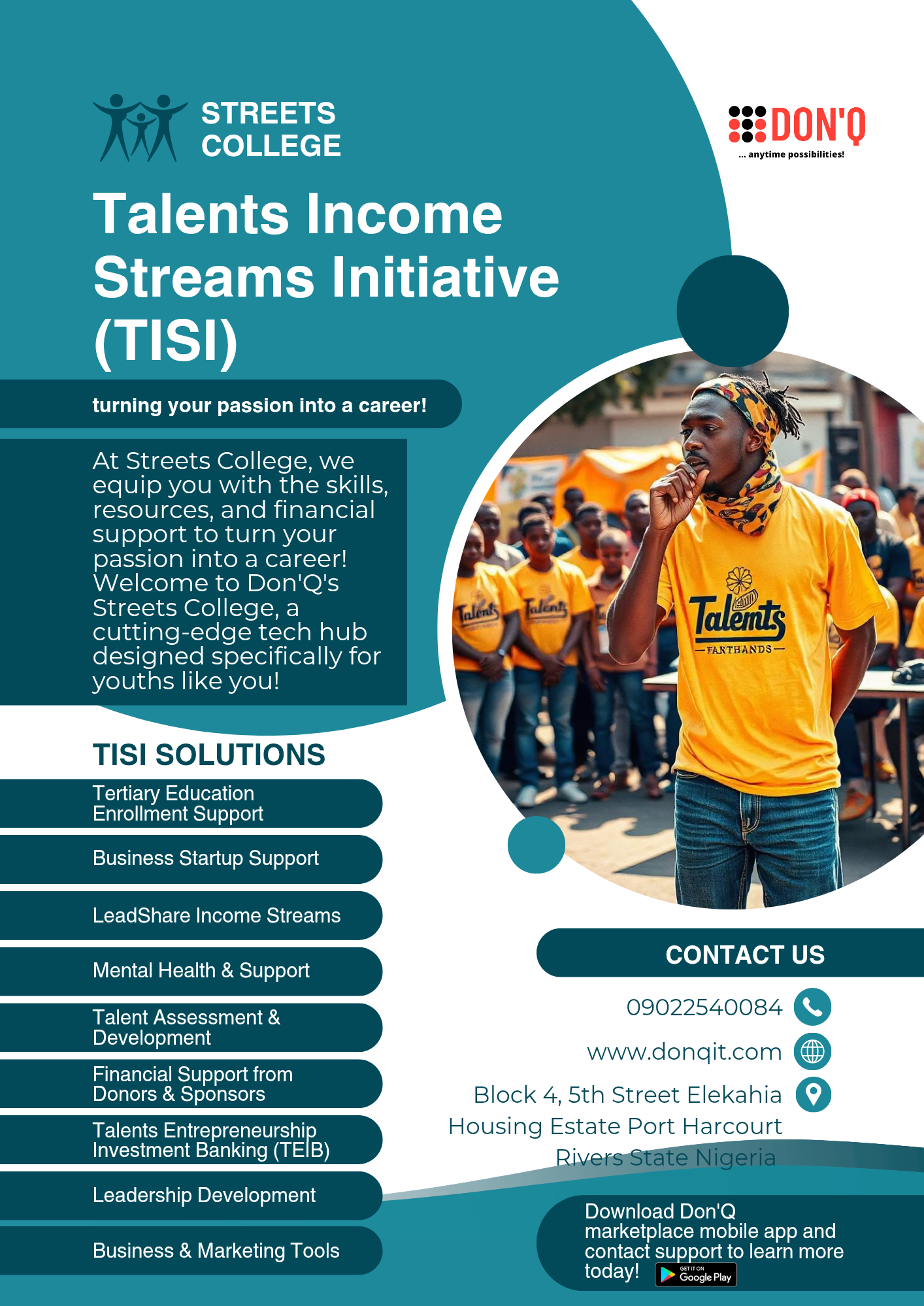 STREETS COLLEGE

DON'Q
... anytime possibilities!

Talents Income Streams Initiative (TISI)

turning your passion into a career!

At Streets College, we equip you with the skills, resources, and financial support to turn your passion into a career! Welcome to Don'Q's Streets College, a cutting-edge tech hub designed specifically for youths like you!

Talents
FARTHANDS

TISI SOLUTIONS

Tertiary Education Enrollment Support

Business Startup Support

LeadShare Income Streams

Mental Health & Support

Talent Assessment & Development

Financial Support from Donors & Sponsors

Talents Entrepreneurship Investment Banking (TEIB)

Leadership Development

Business & Marketing Tools

CONTACT US

09022540084

www.donqit.com

Block 4, 5th Street Elekahia Housing Estate Port Harcourt Rivers State Nigeria

Download Don'Q marketplace mobile app and contact support to learn more today!

GET IT ON Google Play